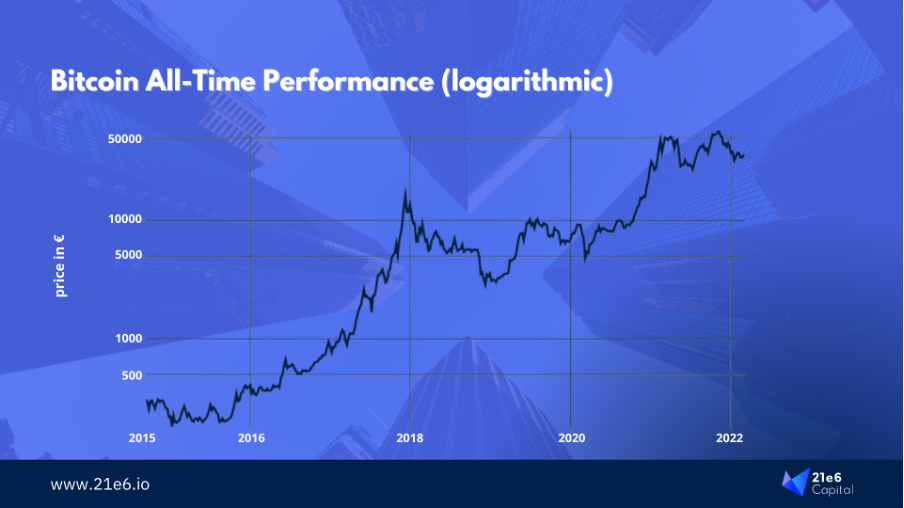 Bitcoin All-Time Performance (logarithmic)

price in €

50000
10000
5000
1000
500

2015
2016
2018
2020
2022

www.21e6.io

21e6 Capital